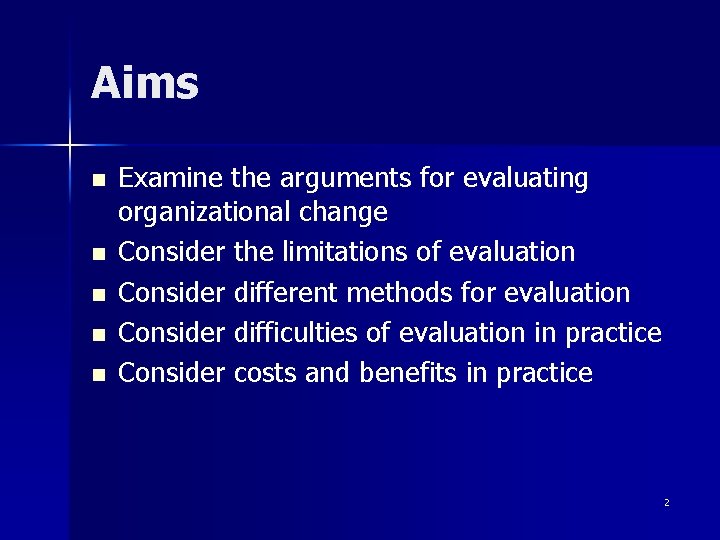 Aims

- Examine the arguments for evaluating organizational change
- Consider the limitations of evaluation
- Consider different methods for evaluation
- Consider difficulties of evaluation in practice
- Consider costs and benefits in practice

2